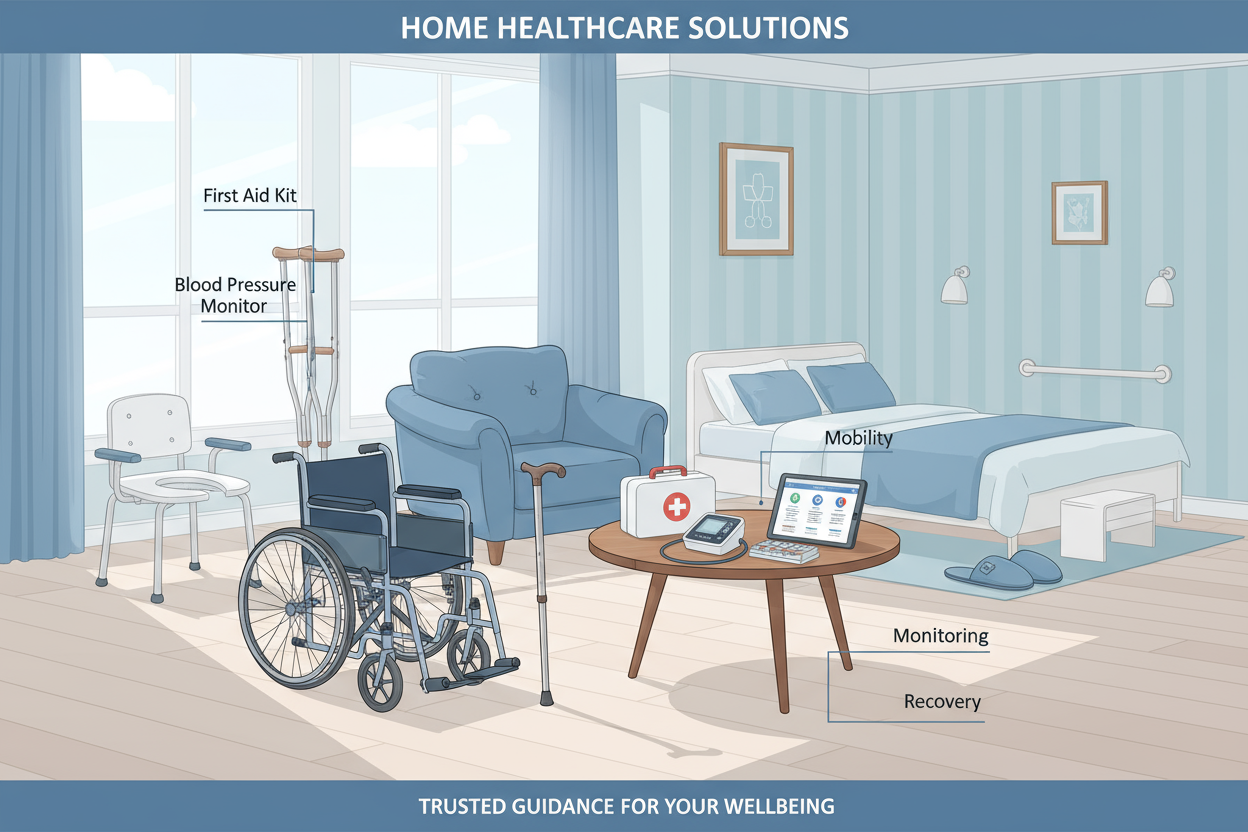 HOME HEALTHCARE SOLUTIONS

First Aid Kit

Blood Pressure Monitor

Mobility

Monitoring

Recovery

TRUSTED GUIDANCE FOR YOUR WELLBEING